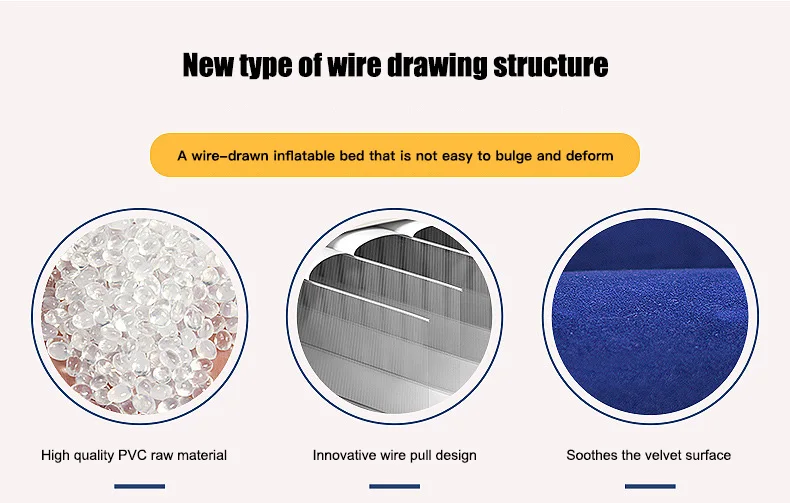 New type of wire drawing structure

A wire-drawn inflatable bed that is not easy to bulge and deform

High quality PVC raw material

Innovative wire pull design

Soothes the velvet surface